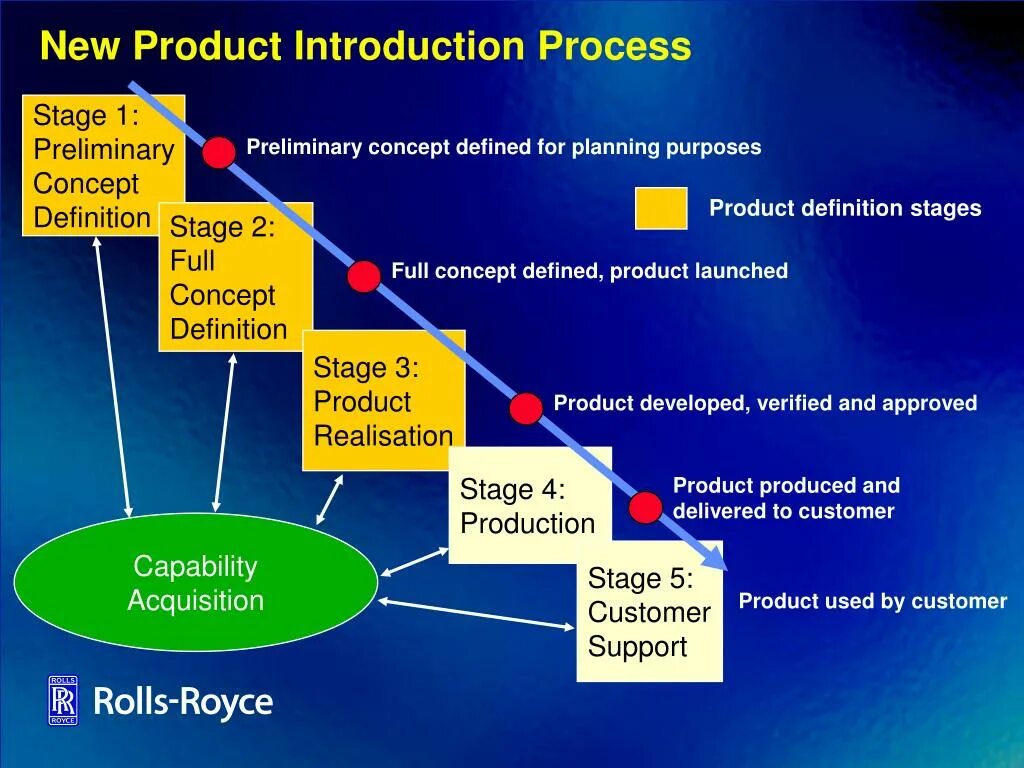 New Product Introduction Process

Stage 1: Preliminary Concept Definition

Preliminary concept defined for planning purposes

Product definition stages

Stage 2: Full Concept Definition

Full concept defined, product launched

Stage 3: Product Realisation

Product developed, verified and approved

Stage 4: Production

Product produced and delivered to customer

Stage 5: Customer Support

Product used by customer

Capability Acquisition

ROLLS RR ROYCE

Rolls-Royce